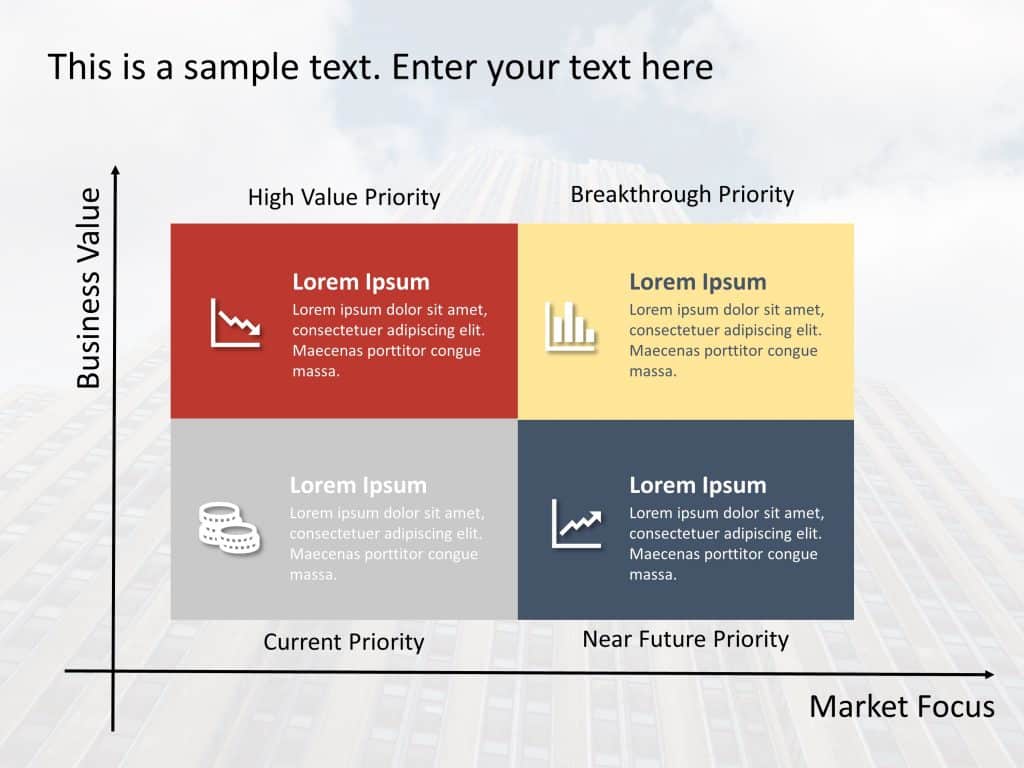 This is a sample text. Enter your text here

Business Value

High Value Priority

Breakthrough Priority

Lorem Ipsum
Lorem ipsum dolor sit amet, consectetuer adipiscing elit. Maecenas porttitor congue massa.

Lorem Ipsum
Lorem ipsum dolor sit amet, consectetuer adipiscing elit. Maecenas porttitor congue massa.

Lorem Ipsum
Lorem ipsum dolor sit amet, consectetuer adipiscing elit. Maecenas porttitor congue massa.

Lorem Ipsum
Lorem ipsum dolor sit amet, consectetuer adipiscing elit. Maecenas porttitor congue massa.

Current Priority

Near Future Priority

Market Focus